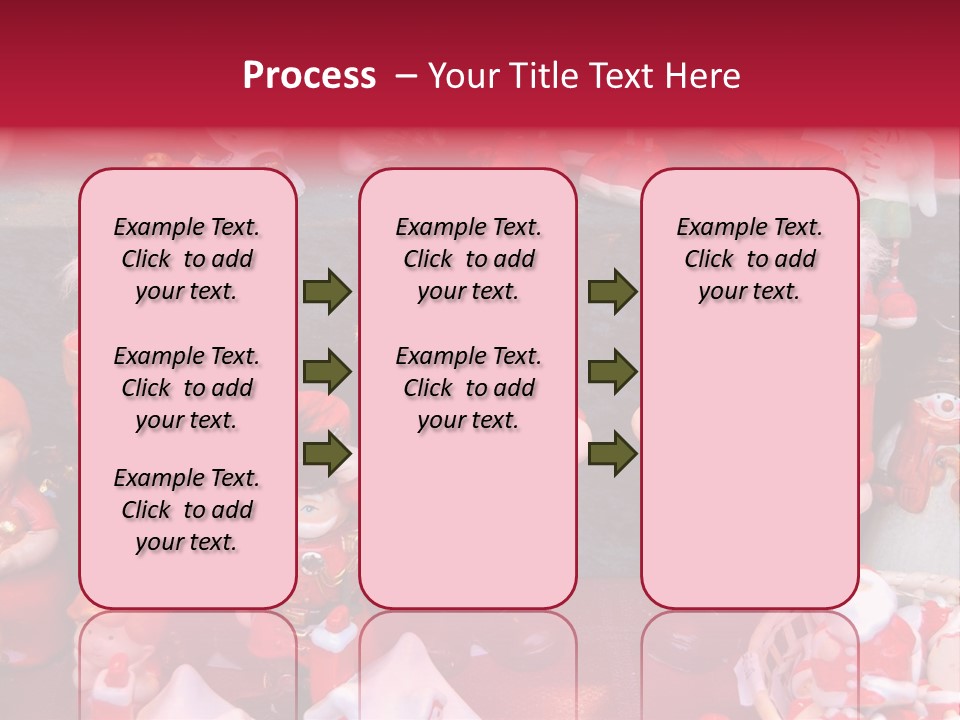 Process – Your Title Text Here

Example Text. Click to add your text.

Example Text. Click to add your text.

Example Text. Click to add your text.

Example Text. Click to add your text.

Example Text. Click to add your text.

Example Text. Click to add your text.